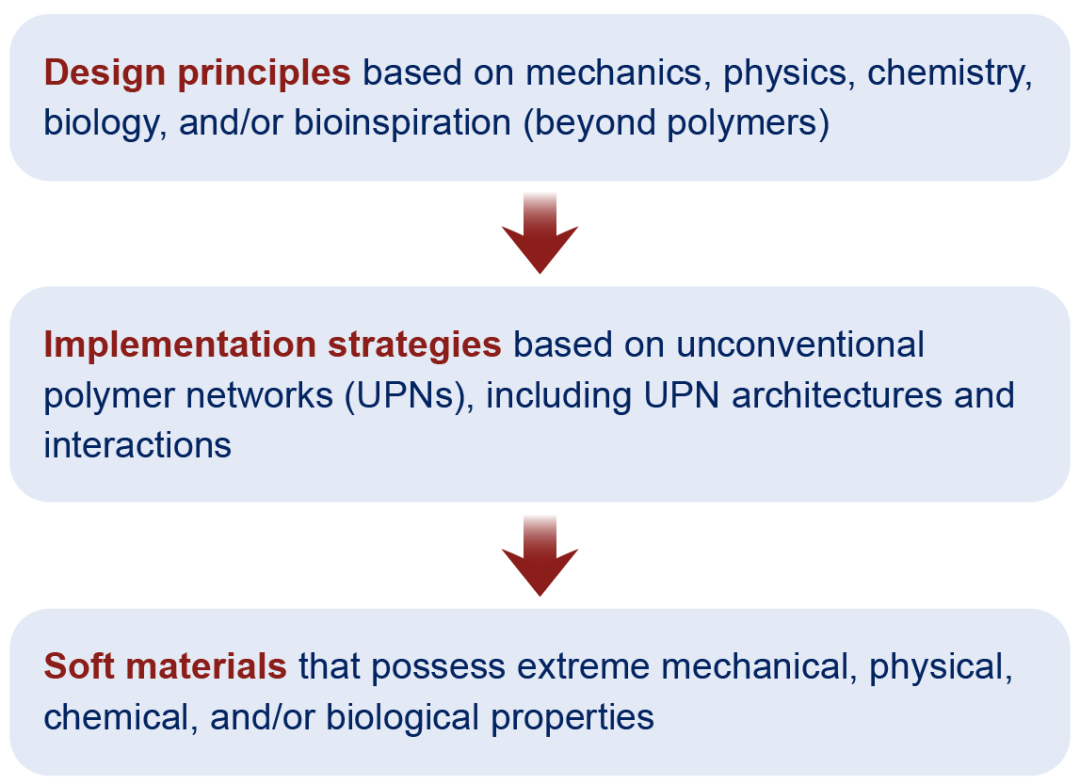 Design principles based on mechanics, physics, chemistry, biology, and/or bioinspiration (beyond polymers)

Implementation strategies based on unconventional polymer networks (UPNs), including UPN architectures and interactions

Soft materials that possess extreme mechanical, physical, chemical, and/or biological properties